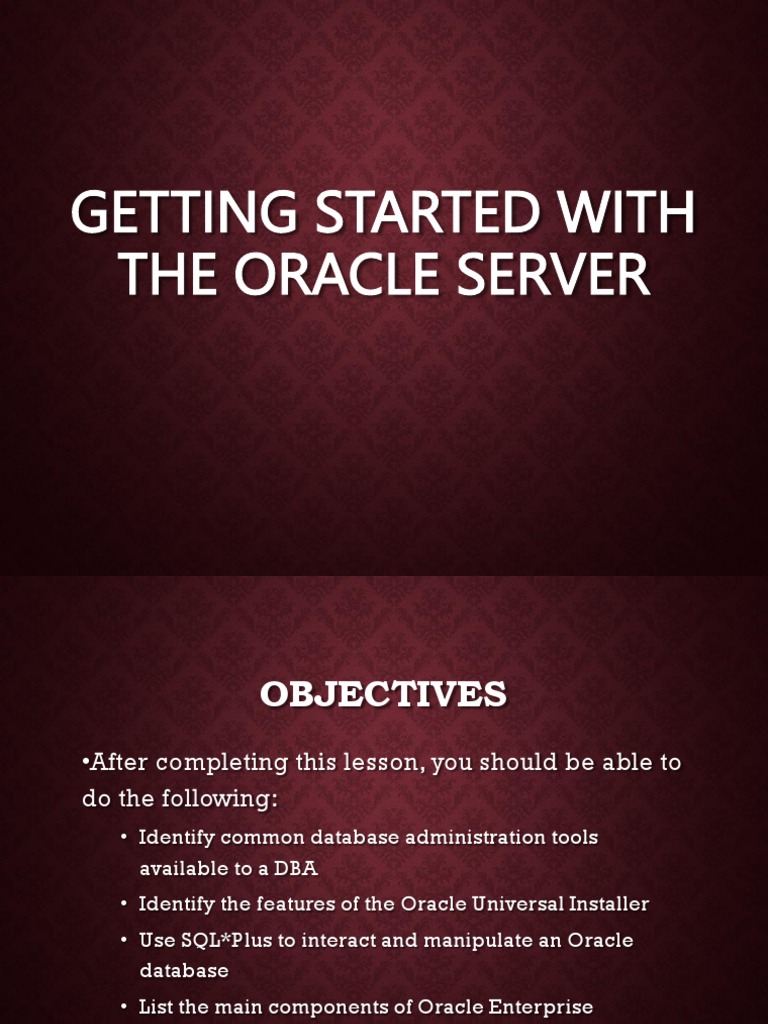 GETTING STARTED WITH THE ORACLE SERVER

OBJECTIVES

•After completing this lesson, you should be able to do the following:

• Identify common database administration tools available to a DBA

• Identify the features of the Oracle Universal Installer

• Use SQL*Plus to interact and manipulate an Oracle database

• List the main components of Oracle Enterprise